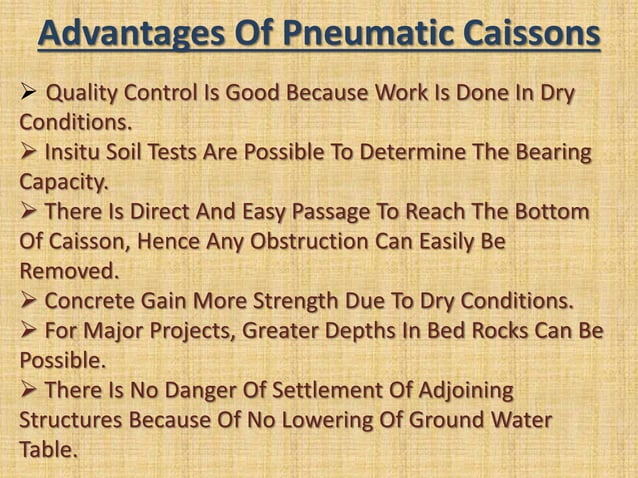 Advantages Of Pneumatic Caissons

➢ Quality Control Is Good Because Work Is Done In Dry Conditions.

➢ Insitu Soil Tests Are Possible To Determine The Bearing Capacity.

➢ There Is Direct And Easy Passage To Reach The Bottom Of Caisson, Hence Any Obstruction Can Easily Be Removed.

➢ Concrete Gain More Strength Due To Dry Conditions.

➢ For Major Projects, Greater Depths In Bed Rocks Can Be Possible.

➢ There Is No Danger Of Settlement Of Adjoining Structures Because Of No Lowering Of Ground Water Table.